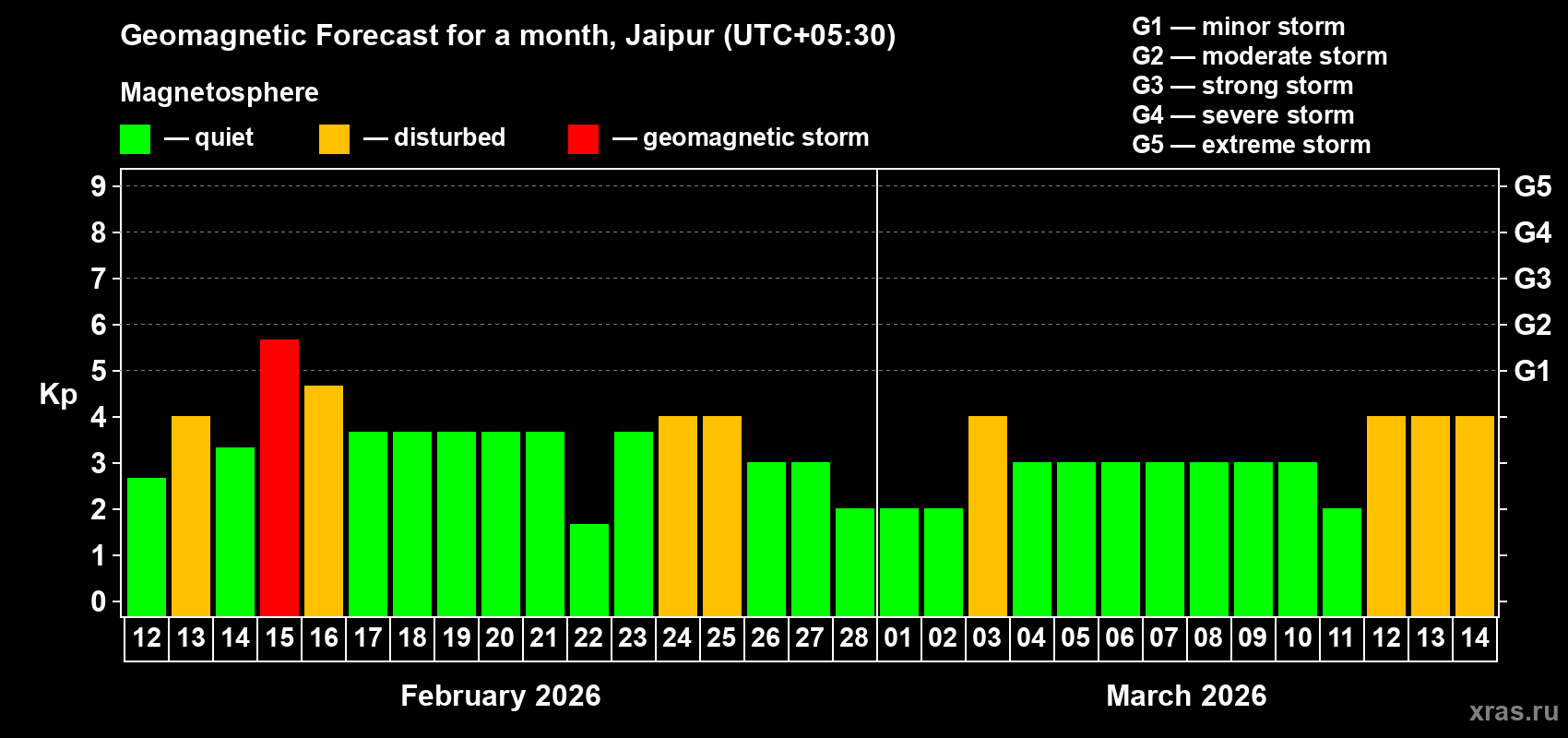 Geomagnetic Forecast for a month, Jaipur (UTC+05:30)

Magnetosphere

— quiet — disturbed — geomagnetic storm

G1 — minor storm
G2 — moderate storm
G3 — strong storm
G4 — severe storm
G5 — extreme storm

Kp

9
8
7
6
5
4
3
2
1
0

G5
G4
G3
G2
G1

12 13 14 15 16 17 18 19 20 21 22 23 24 25 26 27 28 01 02 03 04 05 06 07 08 09 10 11 12 13 14

February 2026

March 2026

xras.ru